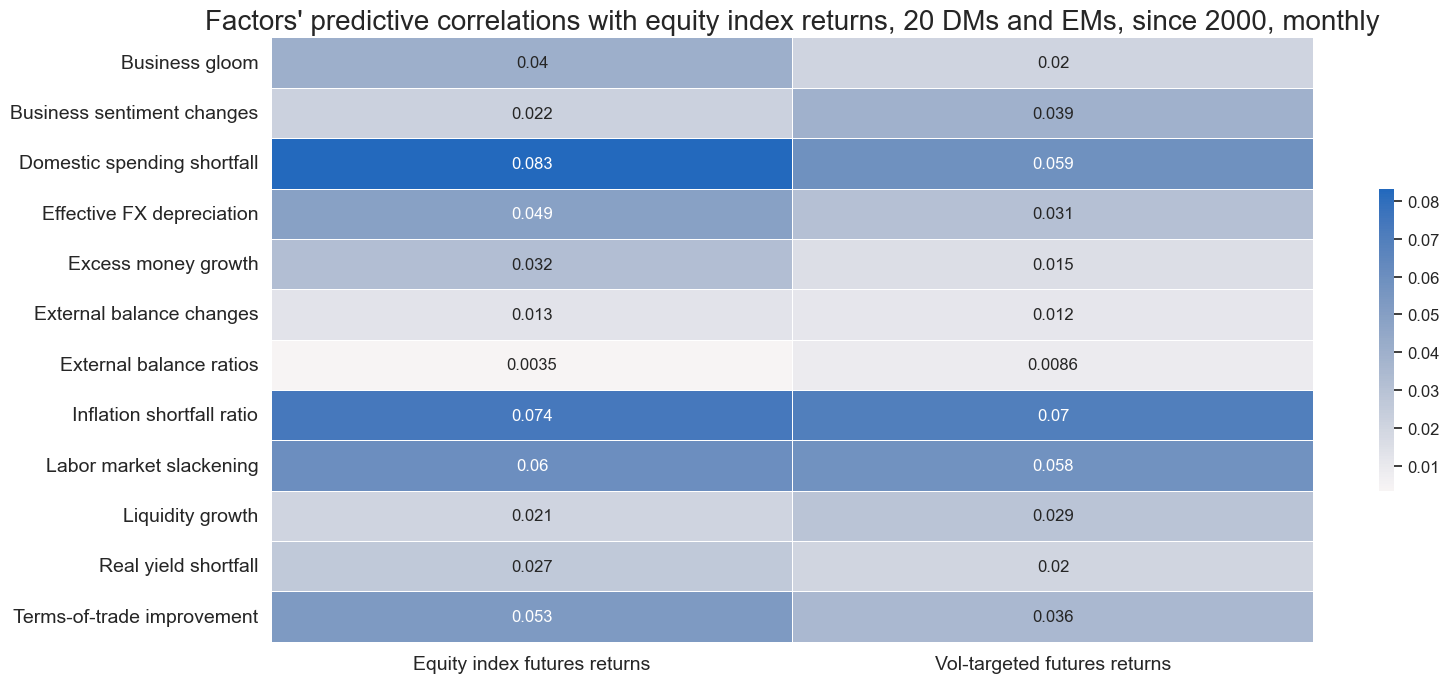 Factors' predictive correlations with equity index returns, 20 DMs and EMs, since 2000, monthly

| | Equity index futures returns | Vol-targeted futures returns |
|---|---|---|
| Business gloom | 0.04 | 0.02 |
| Business sentiment changes | 0.022 | 0.039 |
| Domestic spending shortfall | 0.083 | 0.059 |
| Effective FX depreciation | 0.049 | 0.031 |
| Excess money growth | 0.032 | 0.015 |
| External balance changes | 0.013 | 0.012 |
| External balance ratios | 0.0035 | 0.0086 |
| Inflation shortfall ratio | 0.074 | 0.07 |
| Labor market slackening | 0.06 | 0.058 |
| Liquidity growth | 0.021 | 0.029 |
| Real yield shortfall | 0.027 | 0.02 |
| Terms-of-trade improvement | 0.053 | 0.036 |

0.08
0.07
0.06
0.05
0.04
0.03
0.02
0.01